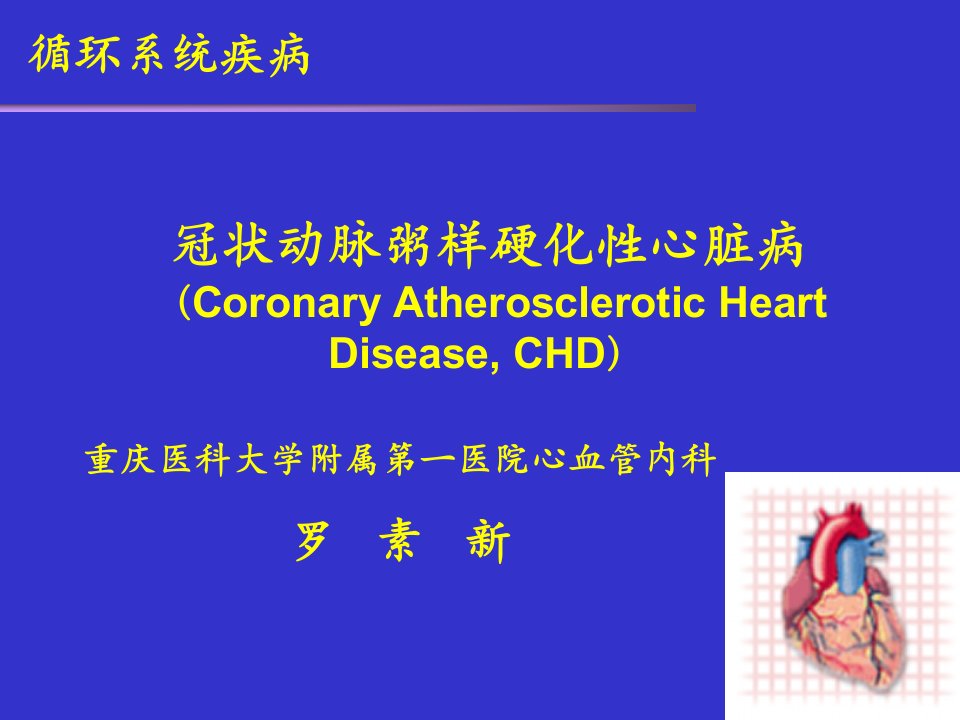 循环系统疾病

冠状动脉粥样硬化性心脏病
（Coronary Atherosclerotic Heart Disease, CHD）

重庆医科大学附属第一医院心血管内科

罗　素　新